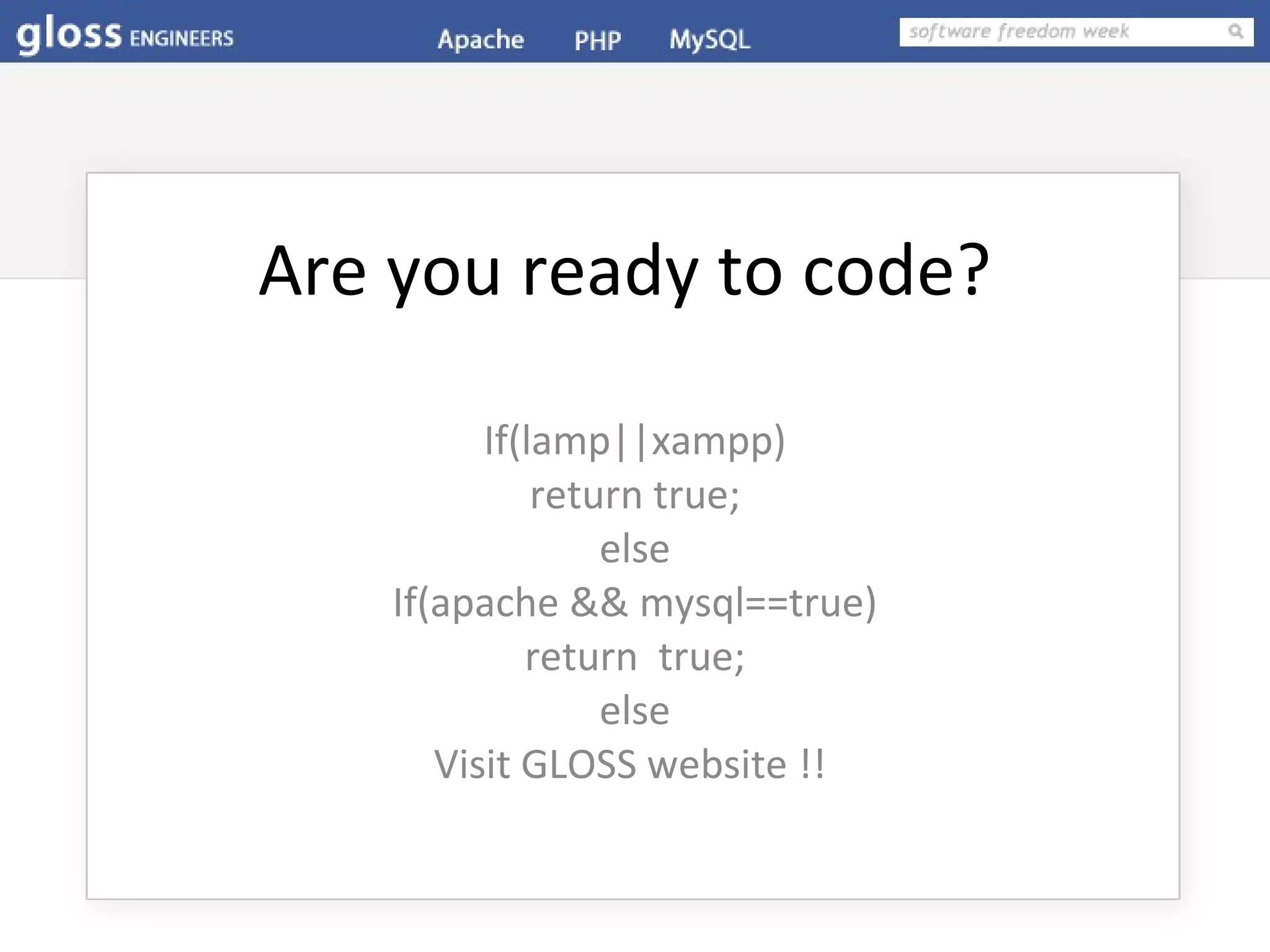 gloss ENGINEERS Apache PHP MySQL software freedom week

Are you ready to code?

If(lamp||xampp)
return true;
else
If(apache && mysql==true)
return true;
else
Visit GLOSS website !!